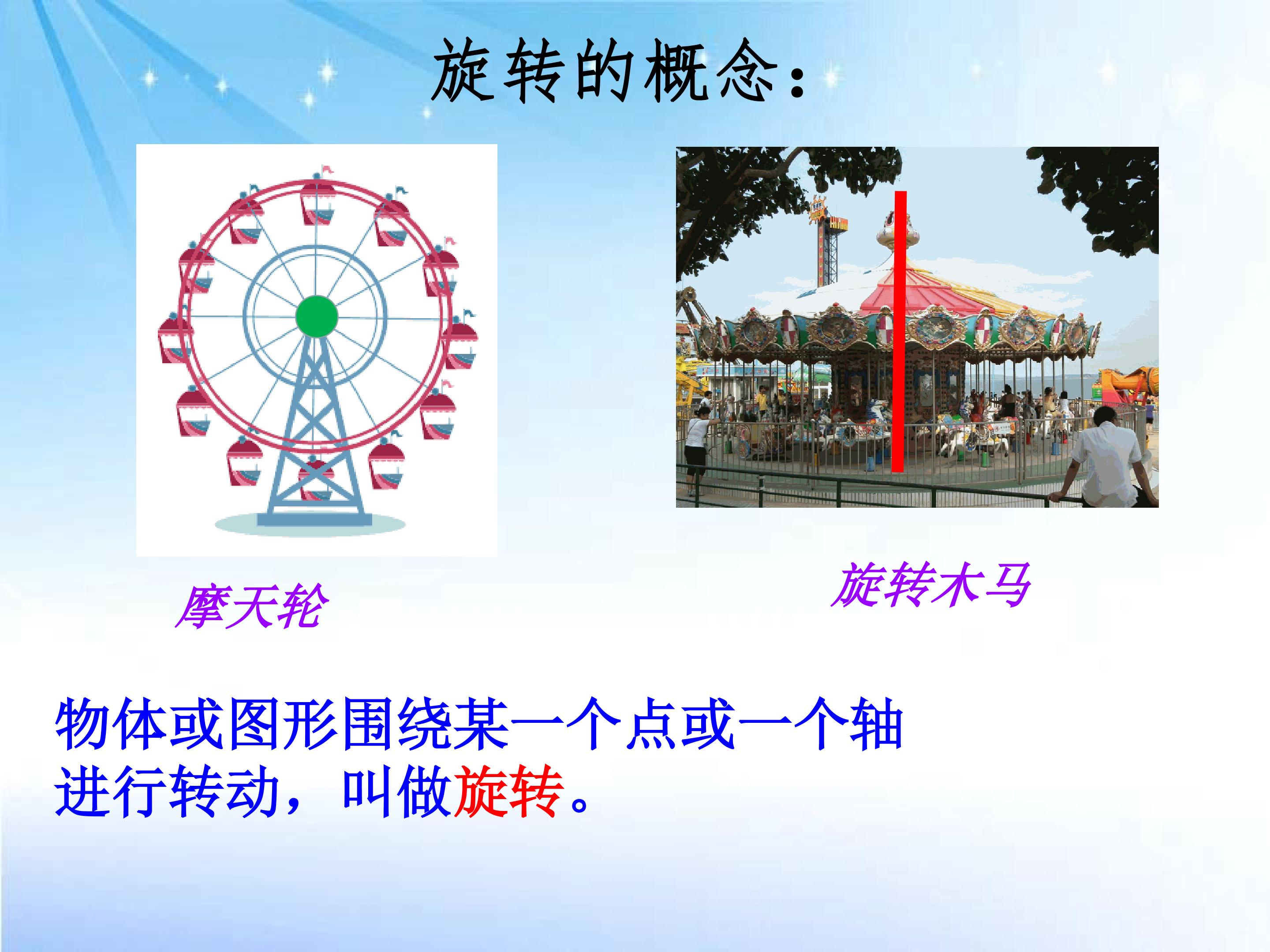 旋转的概念：

摩天轮

旋转木马

物体或图形围绕某一个点或一个轴进行转动，叫做旋转。